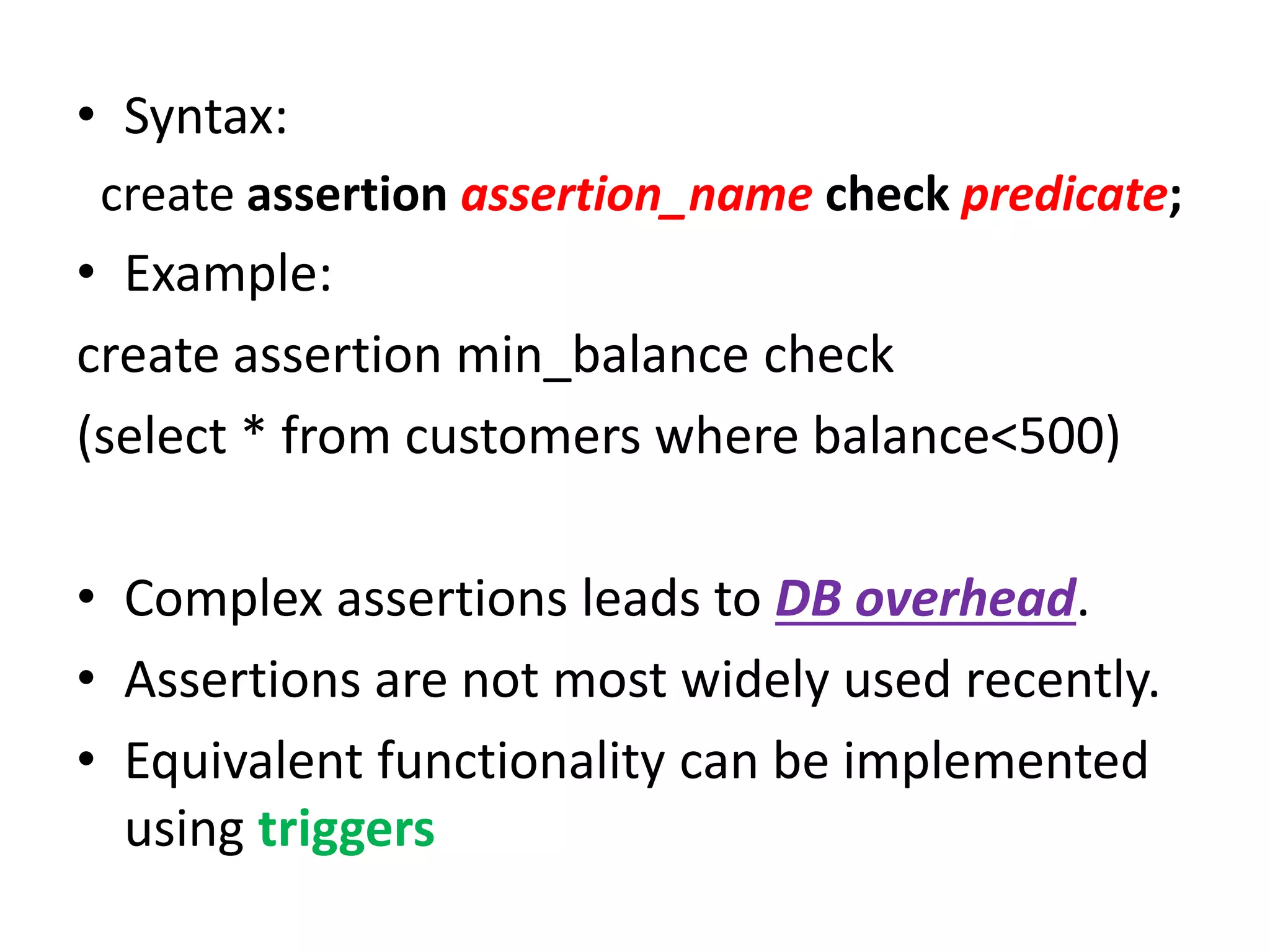 • Syntax:

create assertion assertion_name check predicate;

• Example:

create assertion min_balance check

(select * from customers where balance<500)

• Complex assertions leads to DB overhead.
• Assertions are not most widely used recently.
• Equivalent functionality can be implemented using triggers